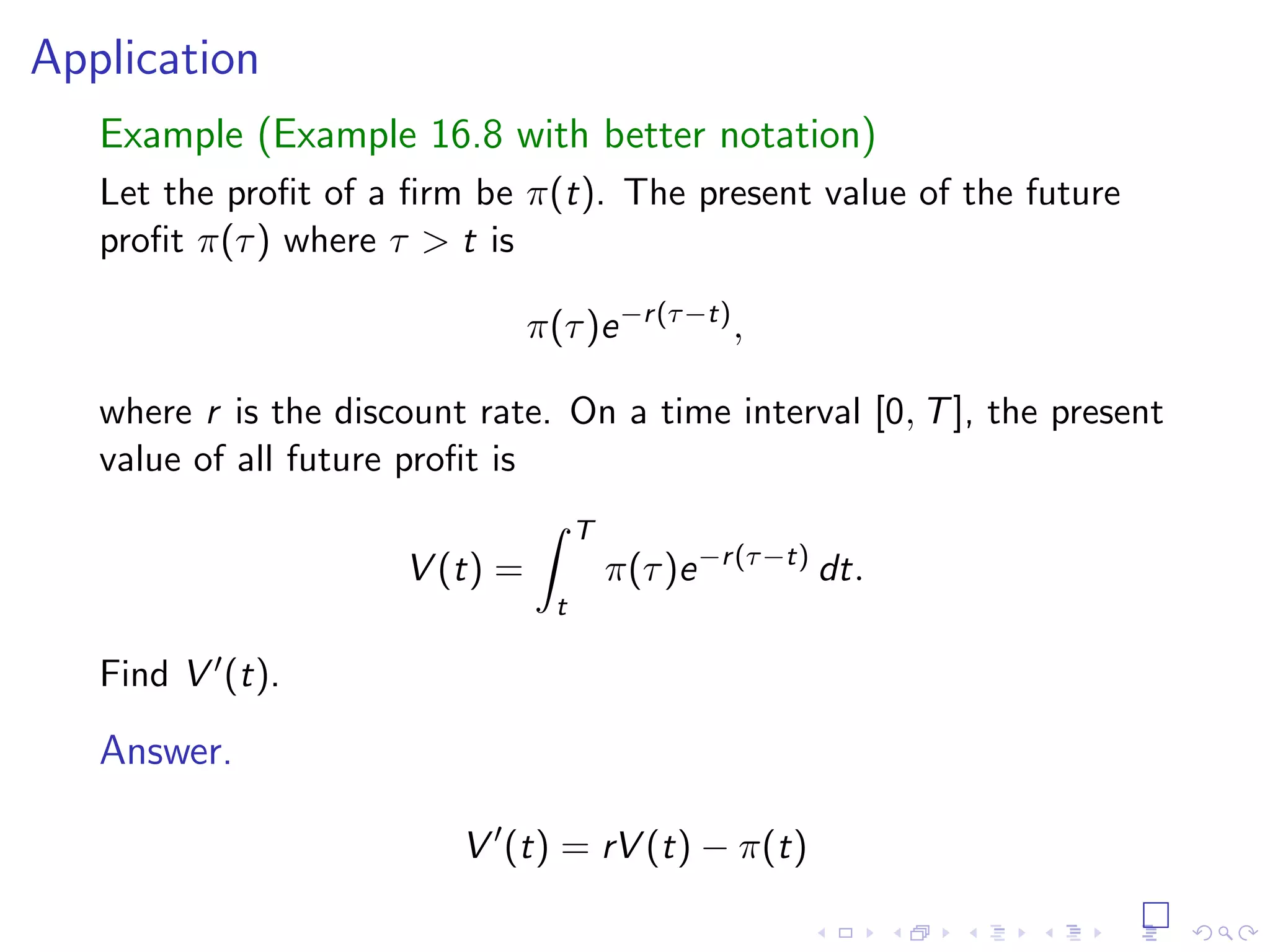 Application

Example (Example 16.8 with better notation)

Let the profit of a firm be $\pi(t)$. The present value of the future profit $\pi(\tau)$ where $\tau > t$ is

$$\pi(\tau)e^{-r(\tau-t)},$$

where $r$ is the discount rate. On a time interval $[0, T]$, the present value of all future profit is

$$V(t) = \int_t^T \pi(\tau)e^{-r(\tau-t)}\,dt.$$

Find $V'(t)$.

Answer.

$$V'(t) = rV(t) - \pi(t)$$